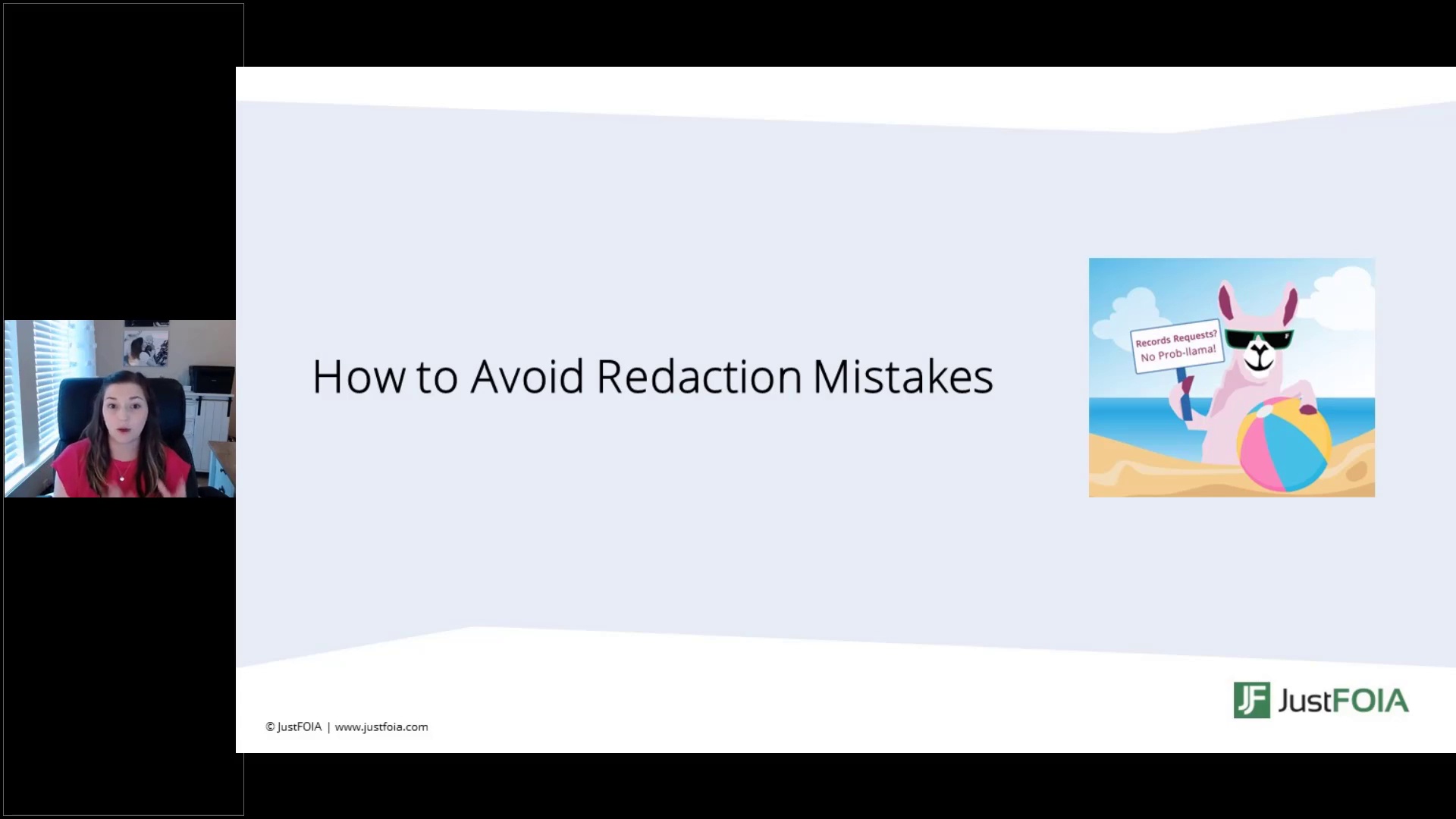 How to Avoid Redaction Mistakes

Records Requests? No Prob-llama!

© JustFOIA | www.justfoia.com

JF JustFOIA